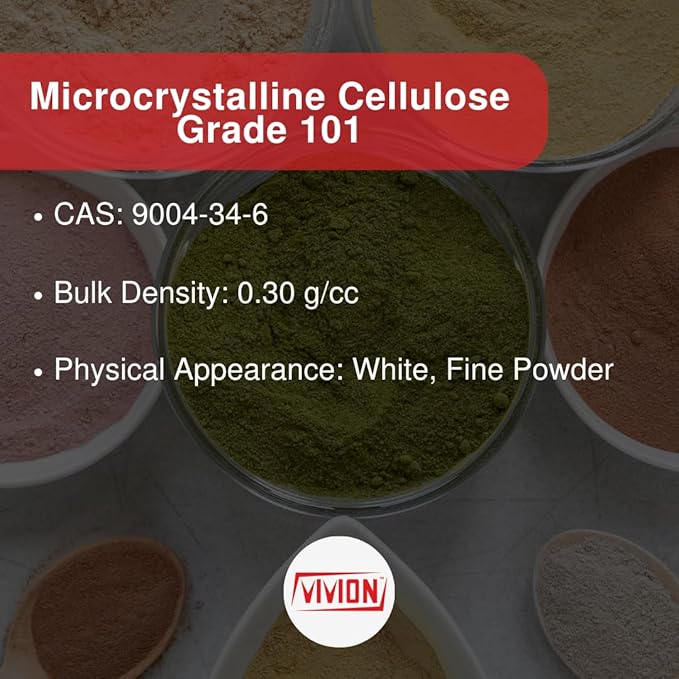 Microcrystalline Cellulose Grade 101

• CAS: 9004-34-6

• Bulk Density: 0.30 g/cc

• Physical Appearance: White, Fine Powder

VIVION